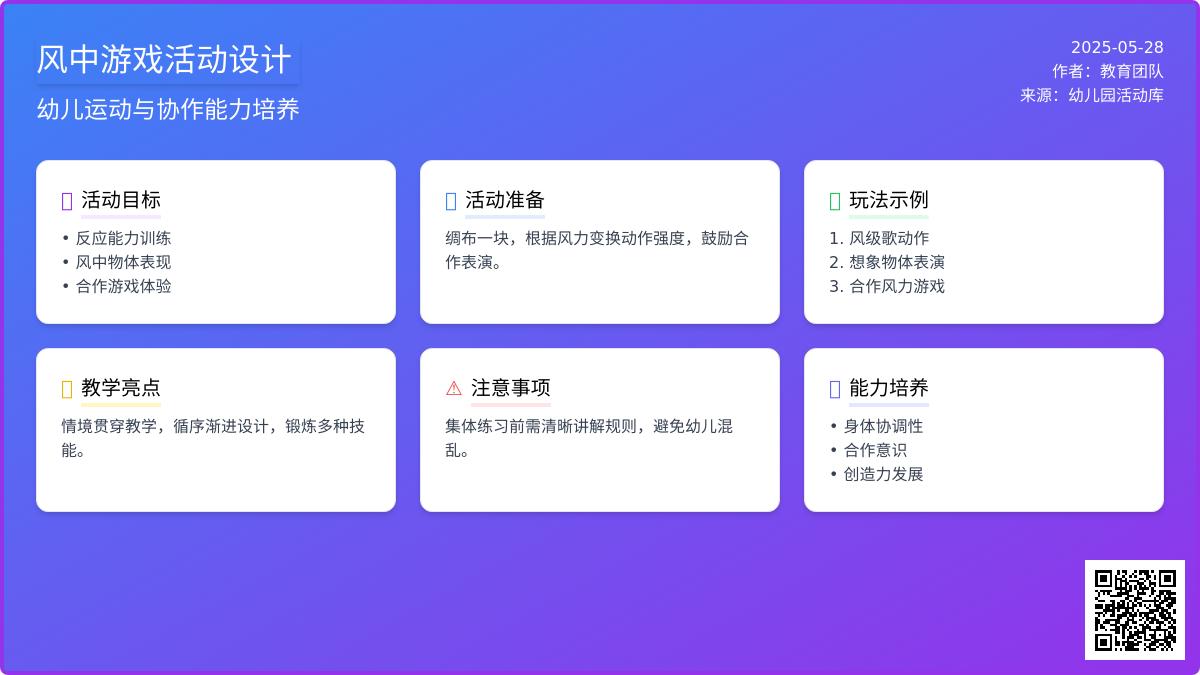 风中游戏活动设计

幼儿运动与协作能力培养

2025-05-28
作者：教育团队
来源：幼儿园活动库

活动目标
• 反应能力训练
• 风中物体表现
• 合作游戏体验

活动准备
绸布一块，根据风力变换动作强度，鼓励合作表演。

玩法示例
1. 风级歌动作
2. 想象物体表演
3. 合作风力游戏

教学亮点
情境贯穿教学，循序渐进设计，锻炼多种技能。

⚠ 注意事项
集体练习前需清晰讲解规则，避免幼儿混乱。

能力培养
• 身体协调性
• 合作意识
• 创造力发展